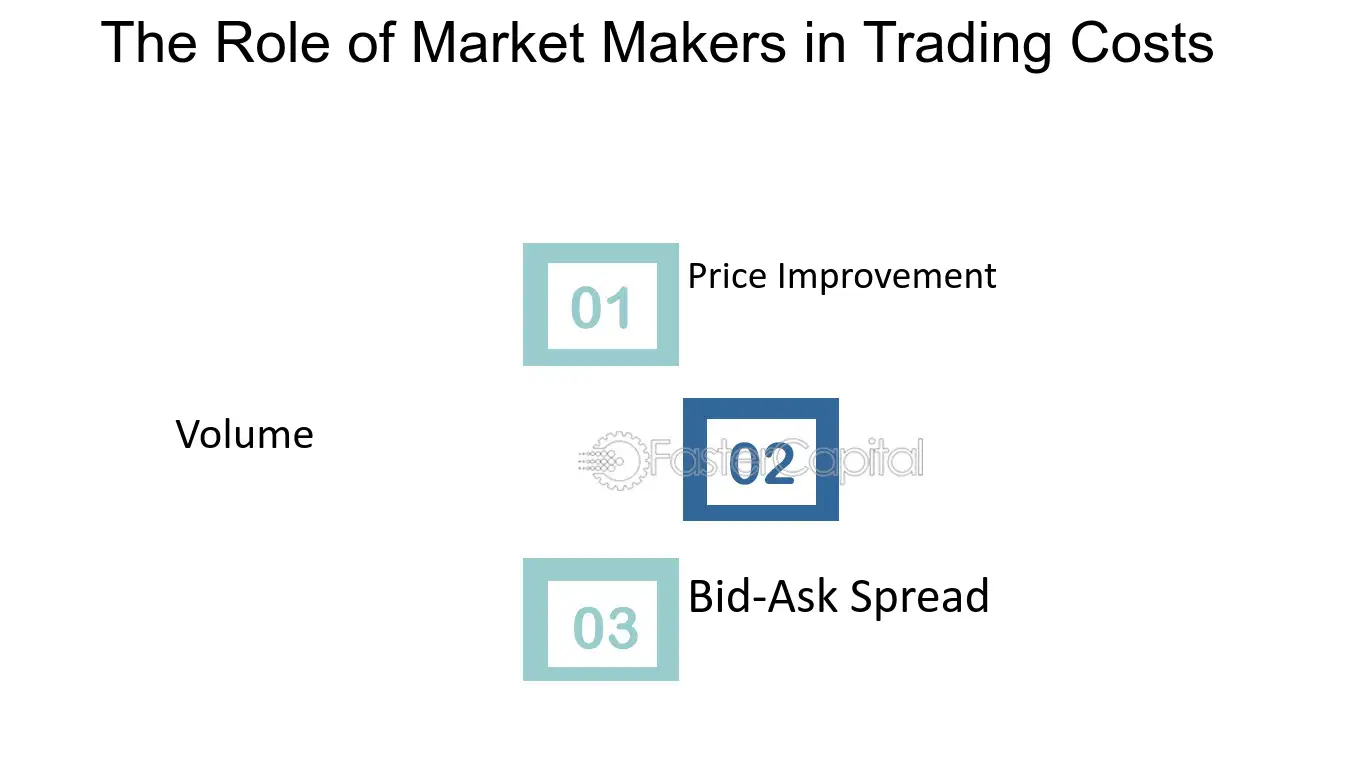 The Role of Market Makers in Trading Costs

01

Price Improvement

Volume

02

03

Bid-Ask Spread

FasterCapital